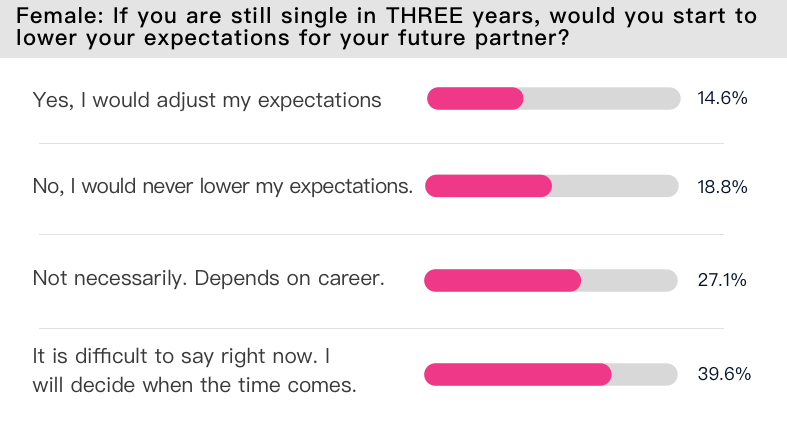 Female: If you are still single in THREE years, would you start to lower your expectations for your future partner?

Yes, I would adjust my expectations 14.6%

No, I would never lower my expectations. 18.8%

Not necessarily. Depends on career. 27.1%

It is difficult to say right now. I will decide when the time comes. 39.6%